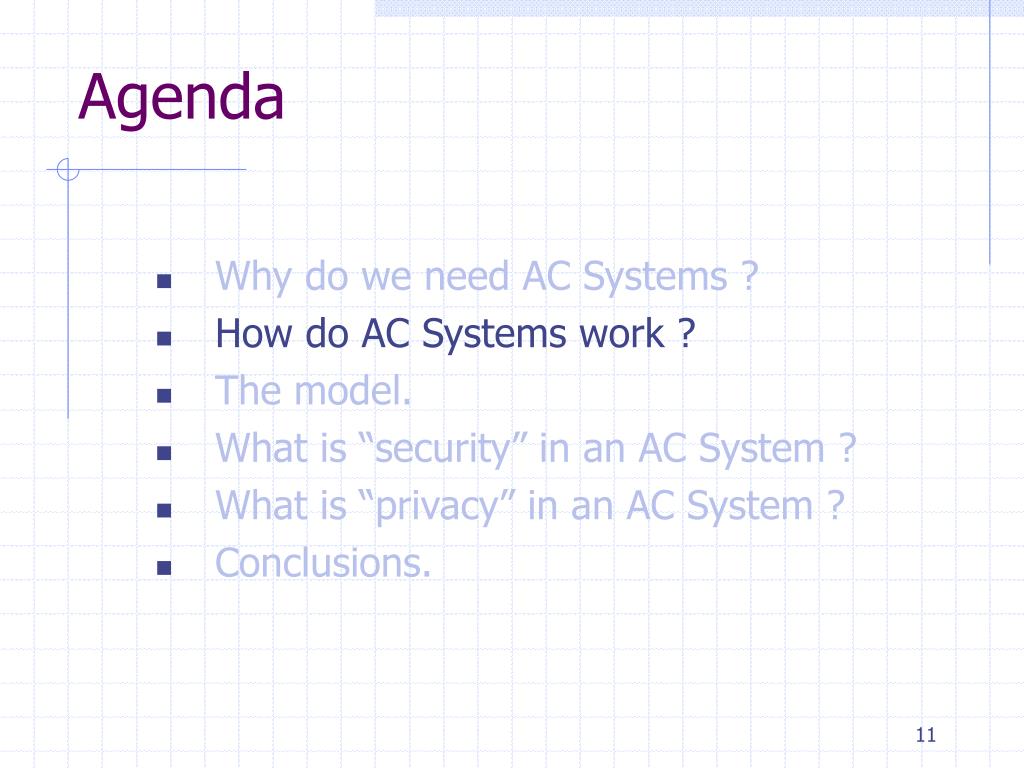 Agenda

- Why do we need AC Systems ?
- How do AC Systems work ?
- The model.
- What is “security” in an AC System ?
- What is “privacy” in an AC System ?
- Conclusions.

11